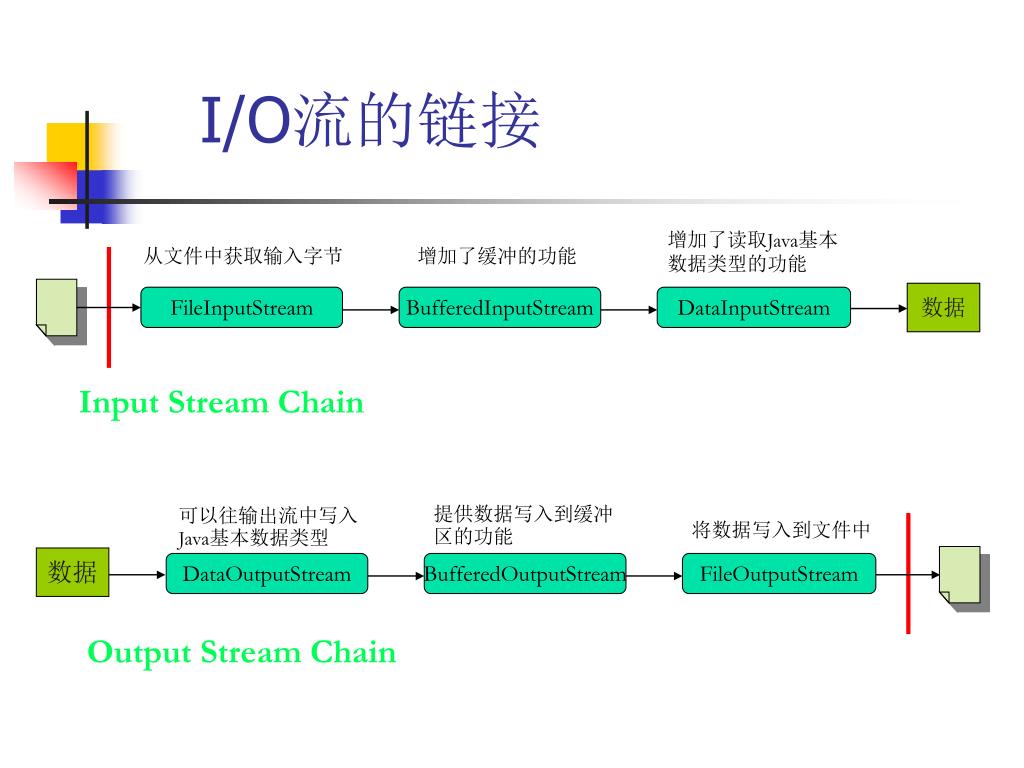 I/O流的链接

从文件中获取输入字节

增加了缓冲的功能

增加了读取Java基本数据类型的功能

FileInputStream

BufferedInputStream

DataInputStream

数据

Input Stream Chain

可以往输出流中写入Java基本数据类型

提供数据写入到缓冲区的功能

将数据写入到文件中

数据

DataOutputStream

BufferedOutputStream

FileOutputStream

Output Stream Chain